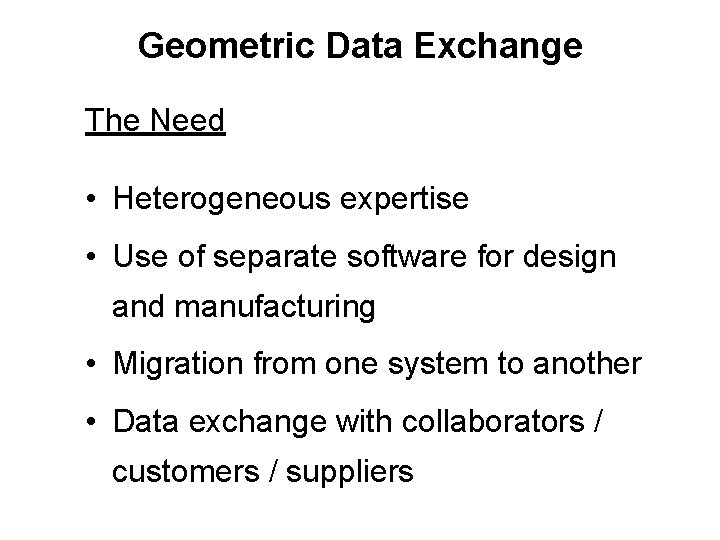 Geometric Data Exchange

The Need

• Heterogeneous expertise
• Use of separate software for design and manufacturing
• Migration from one system to another
• Data exchange with collaborators / customers / suppliers